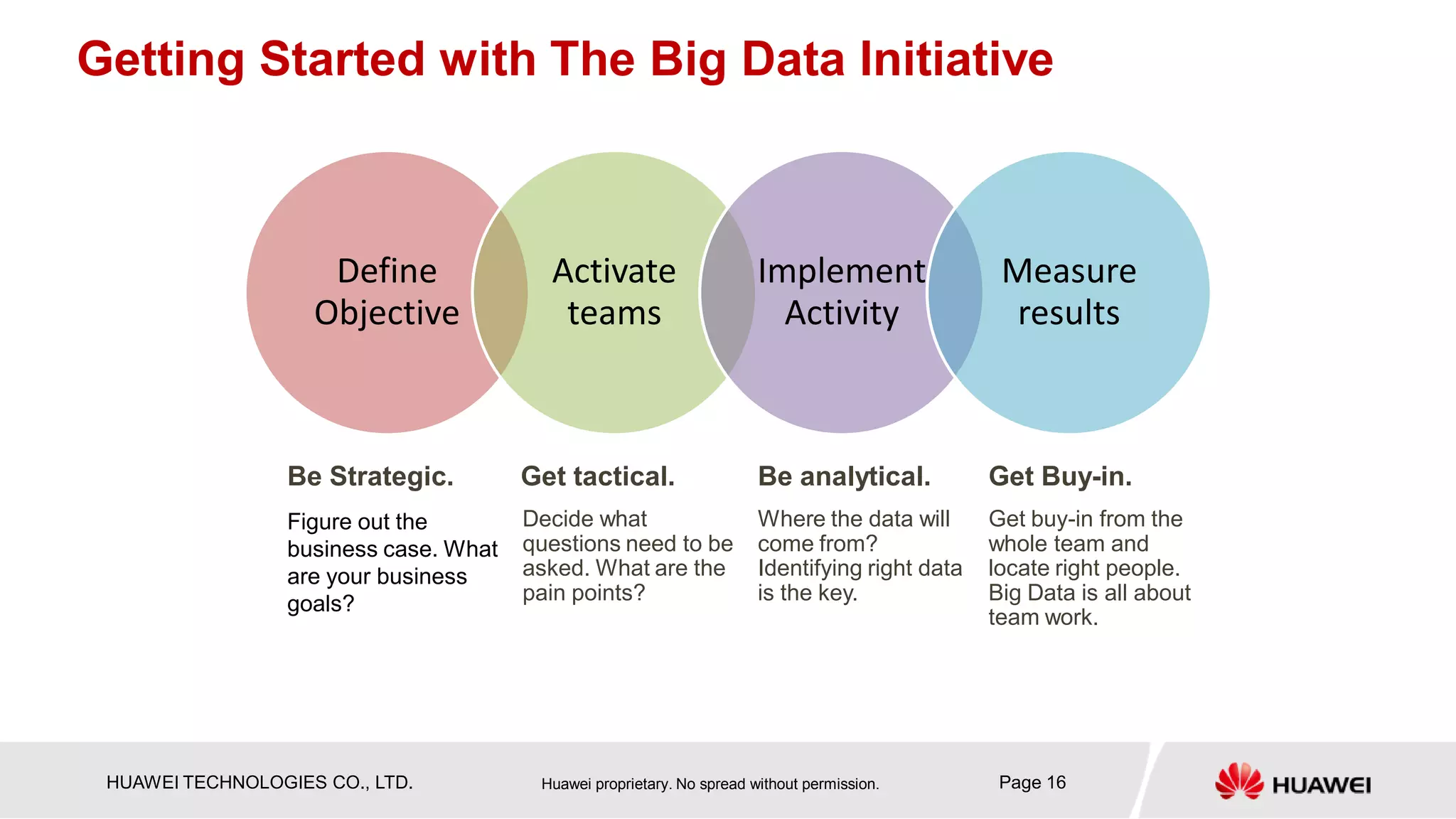 Getting Started with The Big Data Initiative

Define Objective

Activate teams

Implement Activity

Measure results

Be Strategic.

Figure out the business case. What are your business goals?

Get tactical.

Decide what questions need to be asked. What are the pain points?

Be analytical.

Where the data will come from? Identifying right data is the key.

Get Buy-in.

Get buy-in from the whole team and locate right people. Big Data is all about team work.

HUAWEI TECHNOLOGIES CO., LTD.

Huawei proprietary. No spread without permission.

Page 16

HUAWEI